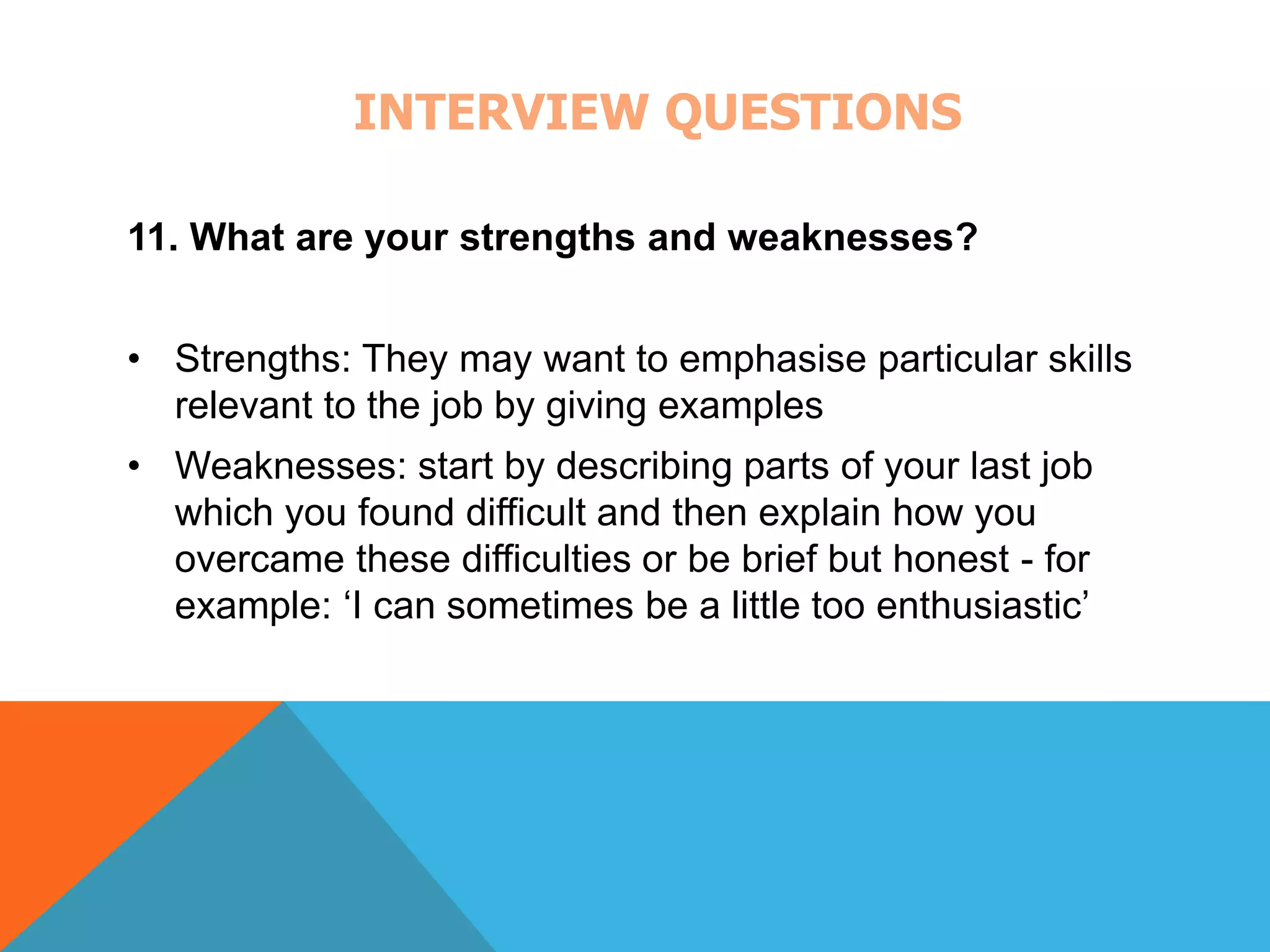 INTERVIEW QUESTIONS

11. What are your strengths and weaknesses?

• Strengths: They may want to emphasise particular skills relevant to the job by giving examples
• Weaknesses: start by describing parts of your last job which you found difficult and then explain how you overcame these difficulties or be brief but honest - for example: ‘I can sometimes be a little too enthusiastic’